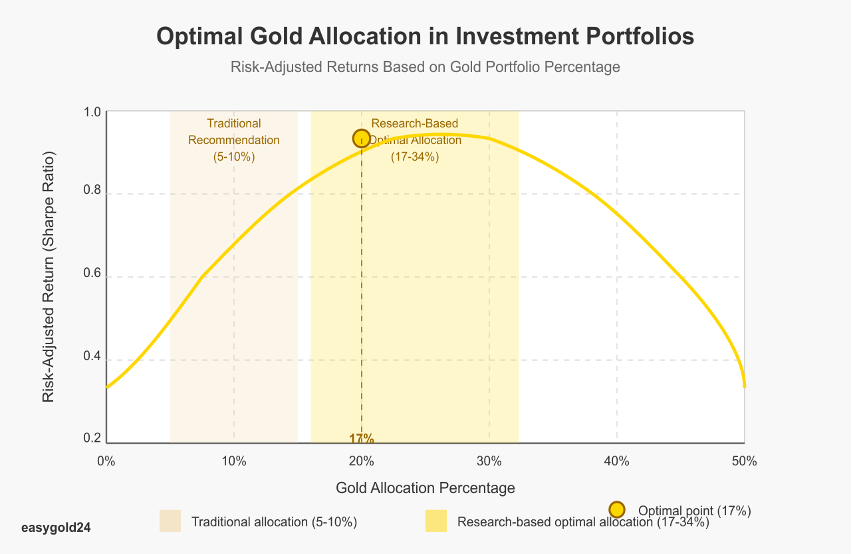 Optimal Gold Allocation in Investment Portfolios

Risk-Adjusted Returns Based on Gold Portfolio Percentage

Risk-Adjusted Return (Sharpe Ratio)

1.0
0.8
0.6
0.4
0.2

Traditional Recommendation (5-10%)

Research-Based Optimal Allocation (17-34%)

17%

0%
10%
20%
30%
40%
50%

Gold Allocation Percentage

Traditional allocation (5-10%)

Research-based optimal allocation (17-34%)

Optimal point (17%)

easygold24